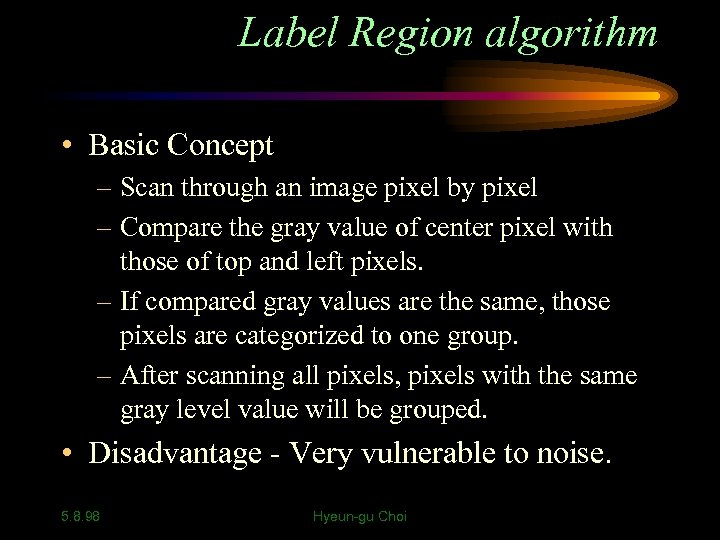 Label Region algorithm

• Basic Concept
– Scan through an image pixel by pixel
– Compare the gray value of center pixel with those of top and left pixels.
– If compared gray values are the same, those pixels are categorized to one group.
– After scanning all pixels, pixels with the same gray level value will be grouped.
• Disadvantage - Very vulnerable to noise.

5.8.98

Hyeun-gu Choi